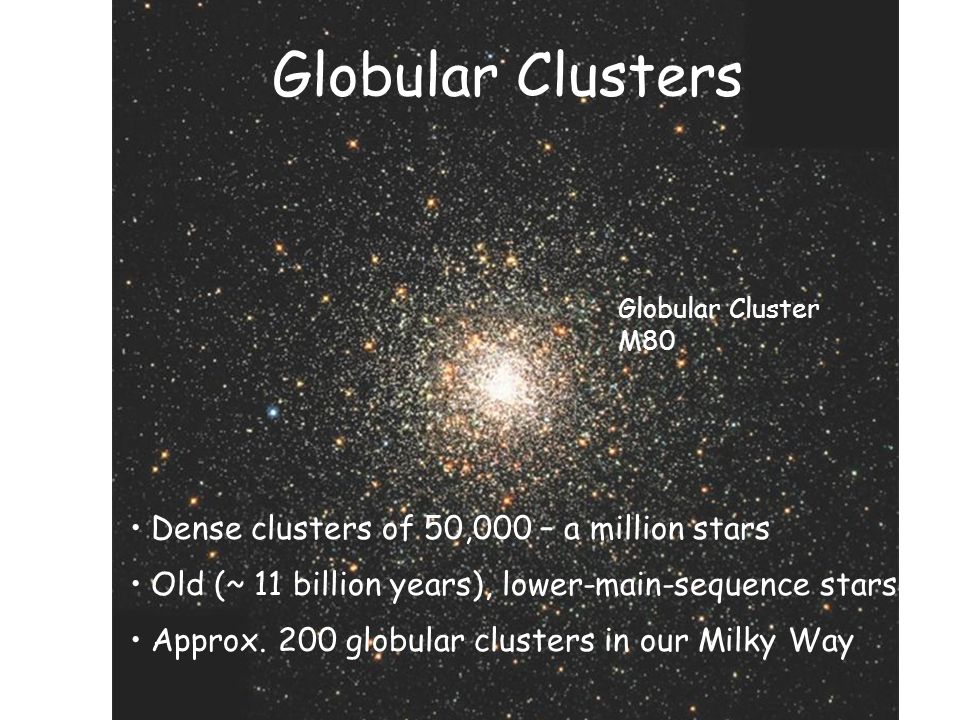 Globular Clusters

Globular Cluster M80

• Dense clusters of 50,000 – a million stars

• Old (~ 11 billion years), lower-main-sequence stars

• Approx. 200 globular clusters in our Milky Way